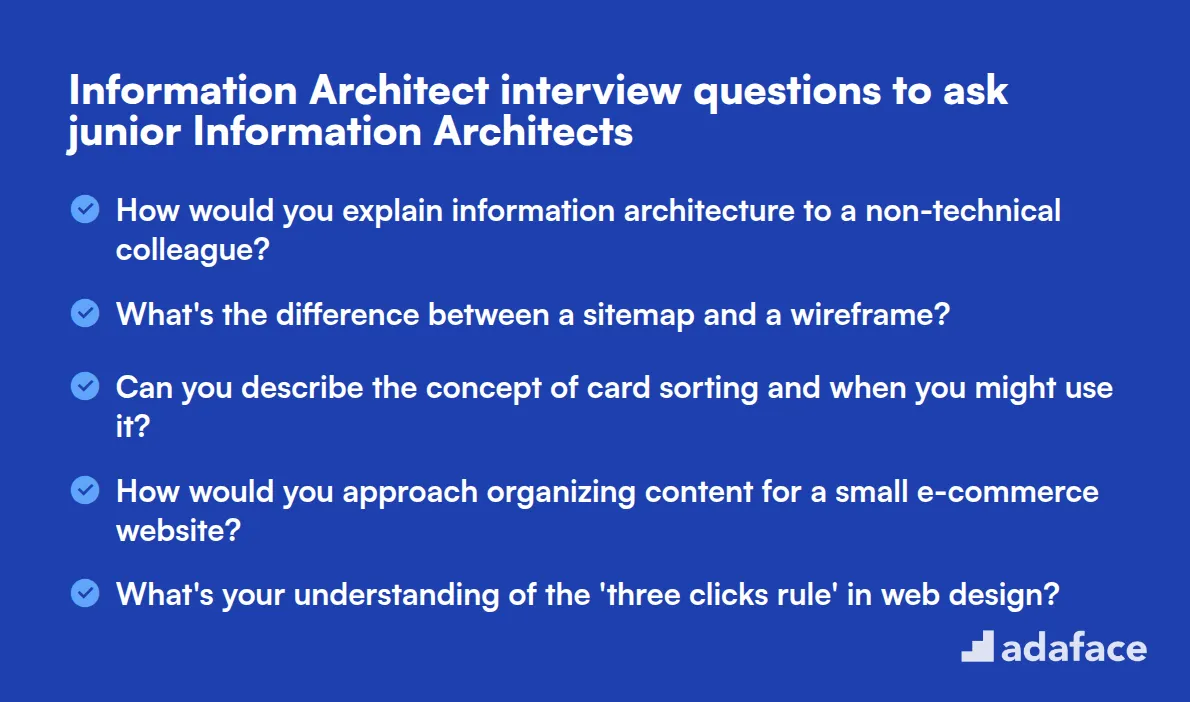 Information Architect interview questions to ask junior Information Architects

How would you explain information architecture to a non-technical colleague?

What's the difference between a sitemap and a wireframe?

Can you describe the concept of card sorting and when you might use it?

How would you approach organizing content for a small e-commerce website?

What's your understanding of the 'three clicks rule' in web design?

adaface